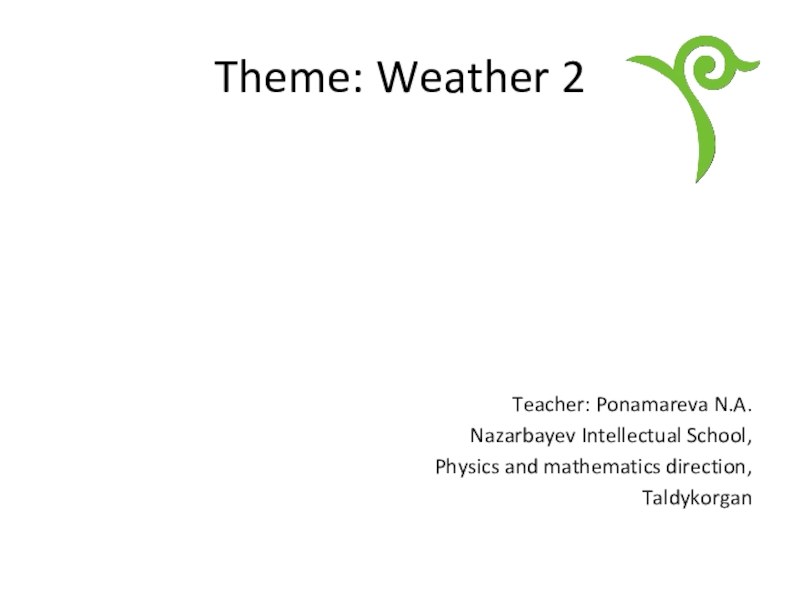 Theme: Weather 2

Teacher: Ponamareva N.A.
Nazarbayev Intellectual School,
Physics and mathematics direction,
Taldykorgan